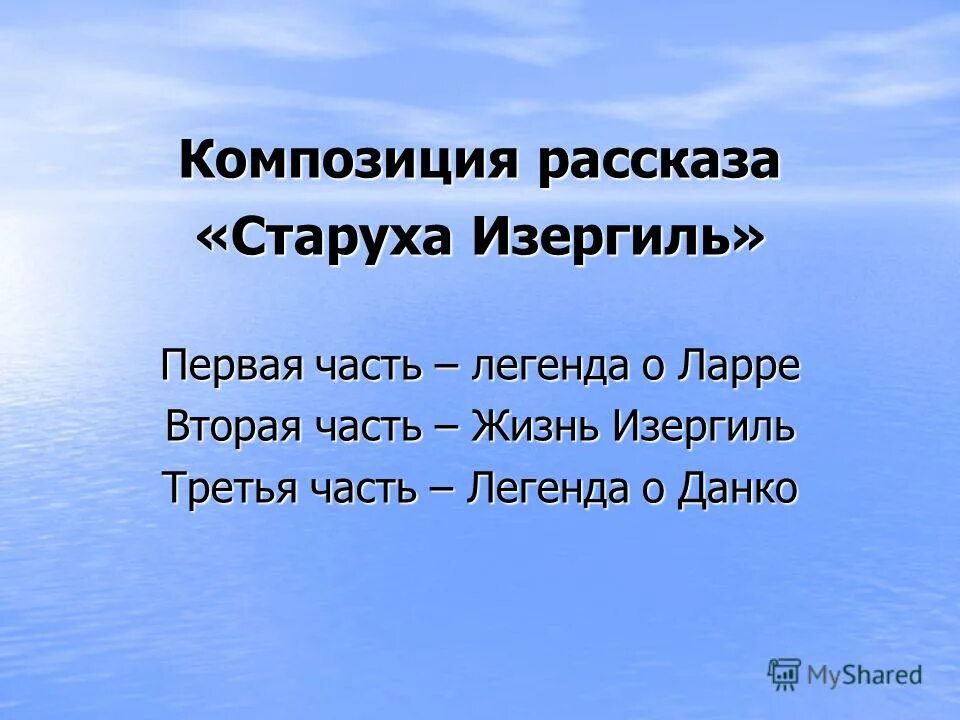 Композиция рассказа «Старуха Изергиль»

Первая часть – легенда о Ларре
Вторая часть – Жизнь Изергиль
Третья часть – Легенда о Данко

MyShared